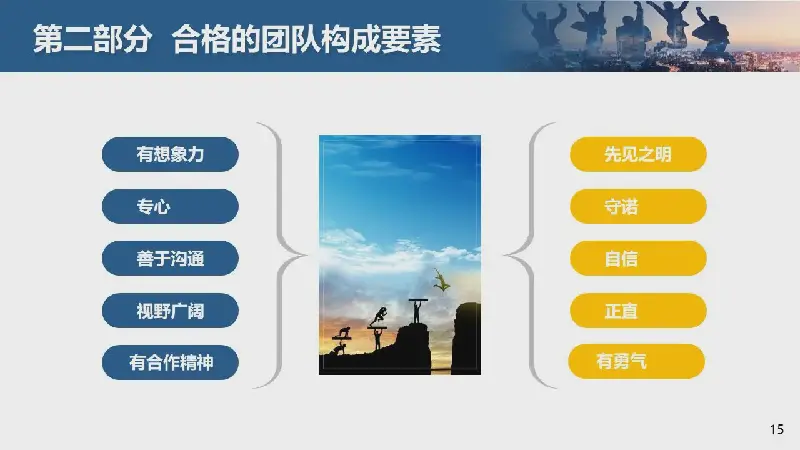 第二部分 合格的团队构成要素

有想象力

专心

善于沟通

视野广阔

有合作精神

先见之明

守诺

自信

正直

有勇气

15